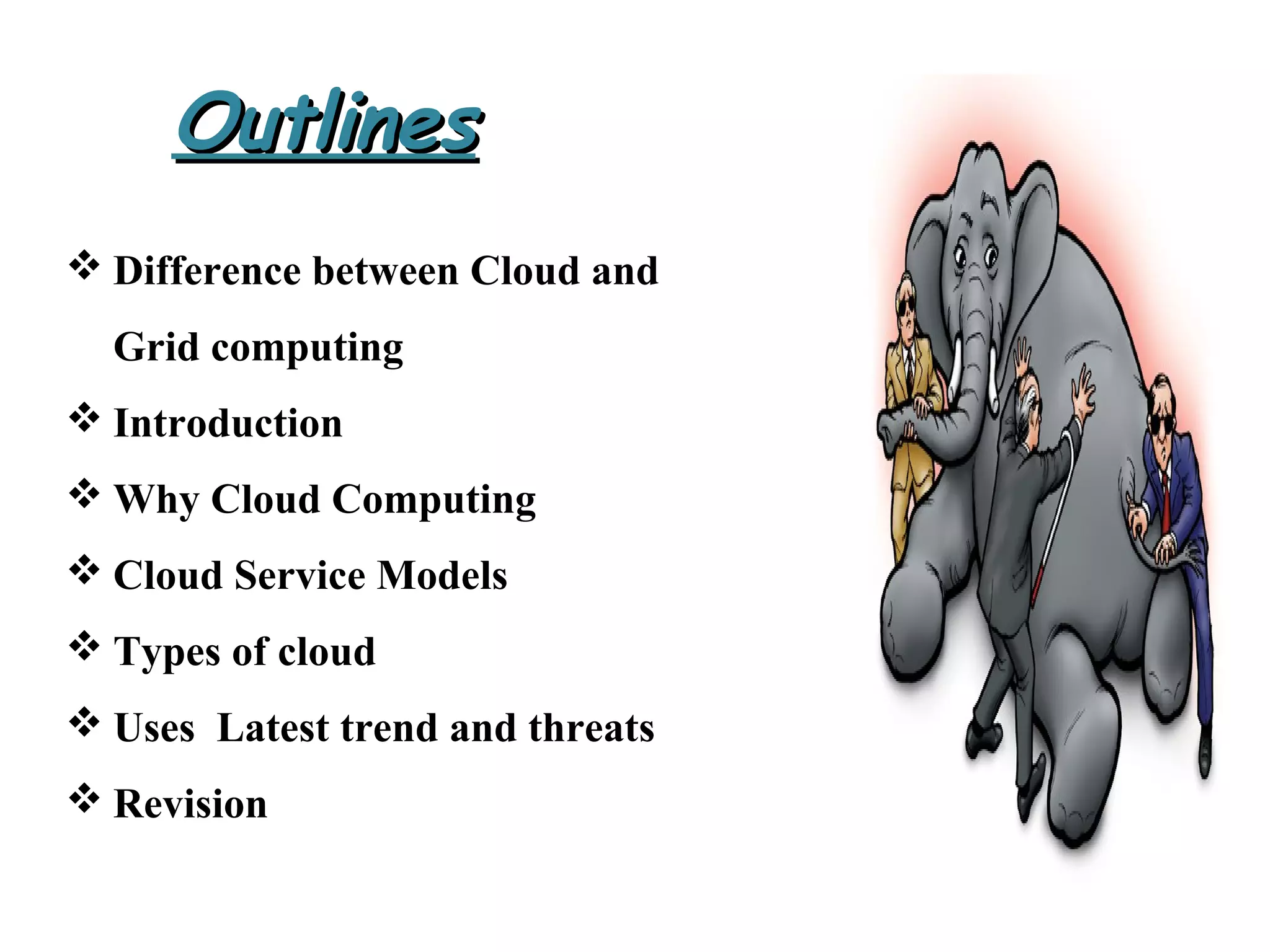 Outlines

❖ Difference between Cloud and Grid computing

❖ Introduction

❖ Why Cloud Computing

❖ Cloud Service Models

❖ Types of cloud

❖ Uses  Latest trend and threats

❖ Revision